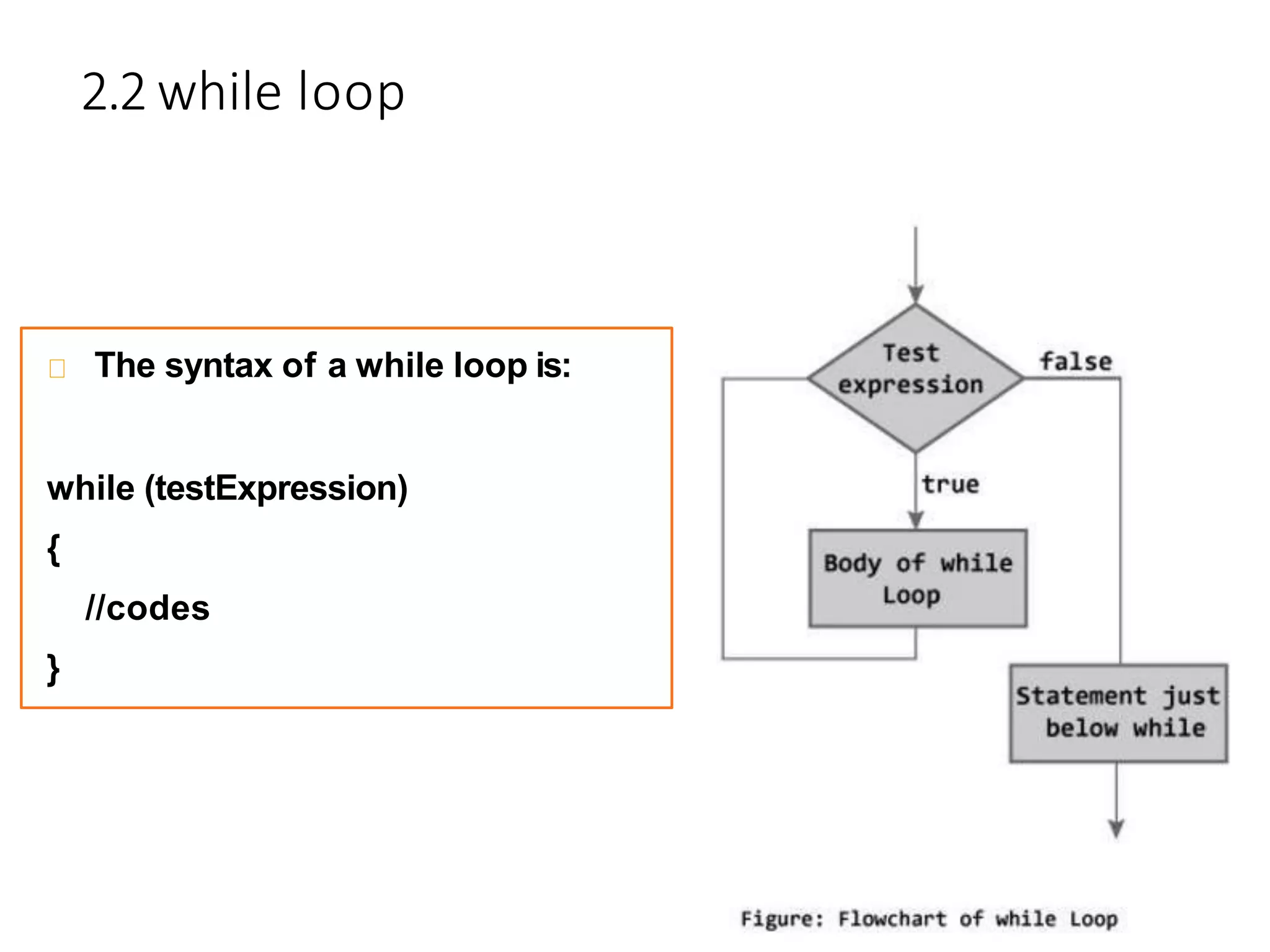 2.2 while loop

The syntax of a while loop is:

while (testExpression)

{

//codes

}

Test expression

false

true

Body of while Loop

Statement just below while

Figure: Flowchart of while Loop